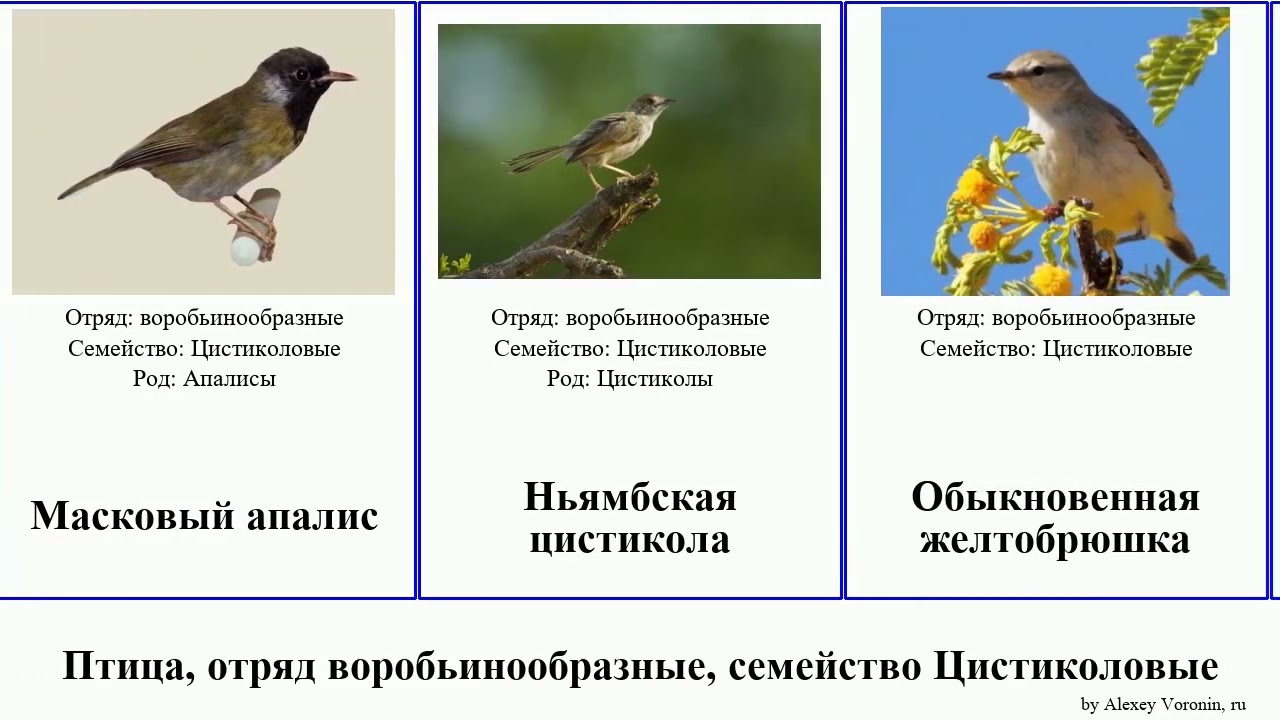 Отряд: воробьинообразные
Семейство: Цистиколовые
Род: Апалисы

Масковый апалис

Отряд: воробьинообразные
Семейство: Цистиколовые
Род: Цистиколы

Ньямбская цистикола

Отряд: воробьинообразные
Семейство: Цистиколовые

Обыкновенная желтобрюшка

Птица, отряд воробьинообразные, семейство Цистиколовые

by Alexey Voronin, ru